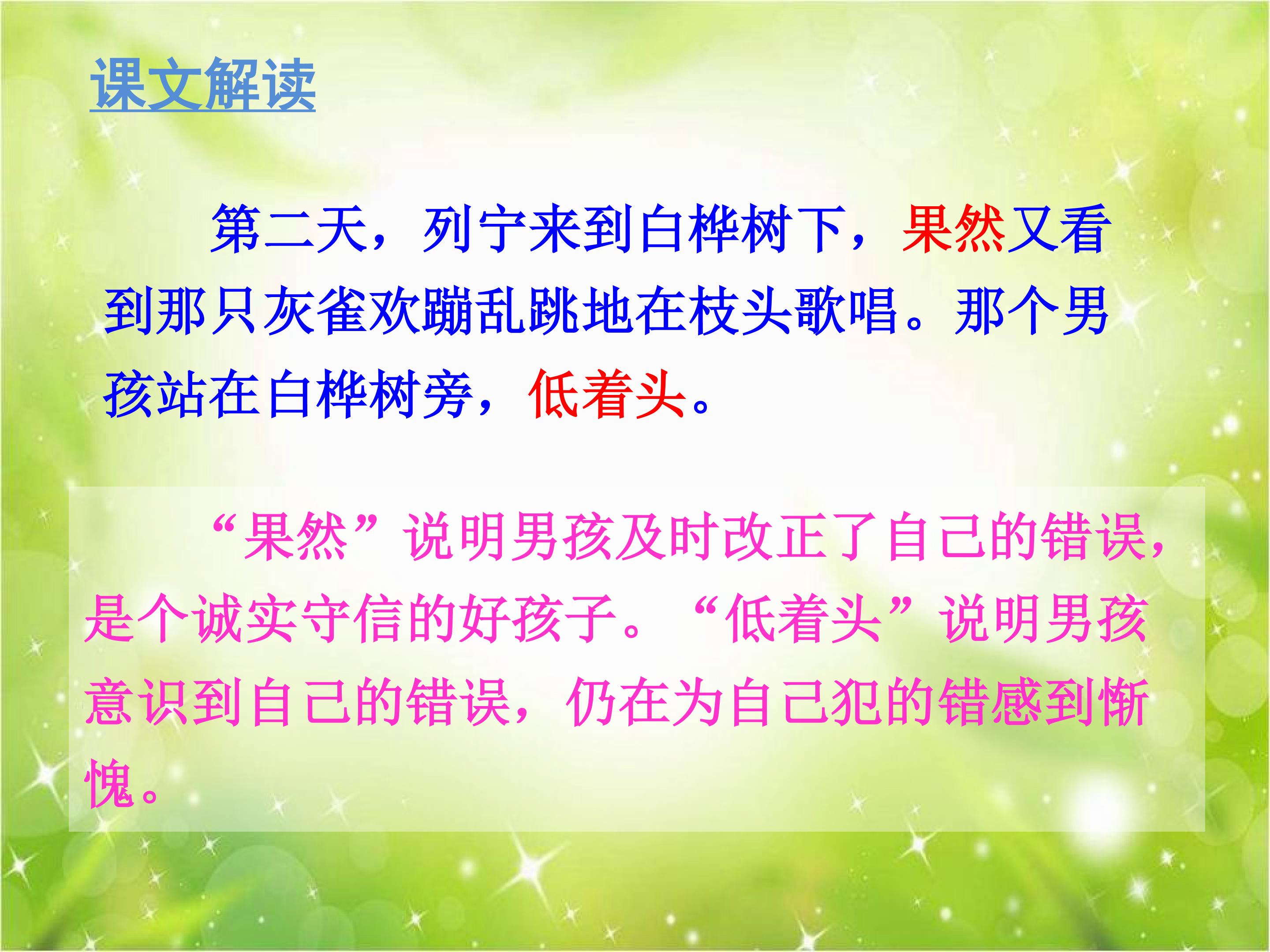 课文解读

第二天，列宁来到白桦树下，果然又看到那只灰雀欢蹦乱跳地在枝头歌唱。那个男孩站在白桦树旁，低着头。

“果然”说明男孩及时改正了自己的错误，是个诚实守信的好孩子。“低着头”说明男孩意识到自己的错误，仍在为自己犯的错感到惭愧。